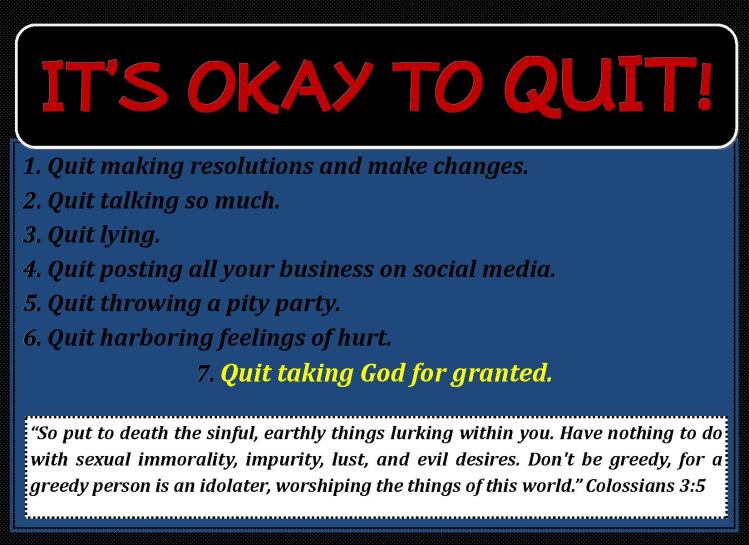 IT'S OKAY TO QUIT!

1. Quit making resolutions and make changes.
2. Quit talking so much.
3. Quit lying.
4. Quit posting all your business on social media.
5. Quit throwing a pity party.
6. Quit harboring feelings of hurt.
7. Quit taking God for granted.

"So put to death the sinful, earthly things lurking within you. Have nothing to do with sexual immorality, impurity, lust, and evil desires. Don't be greedy, for a greedy person is an idolater, worshiping the things of this world." Colossians 3:5